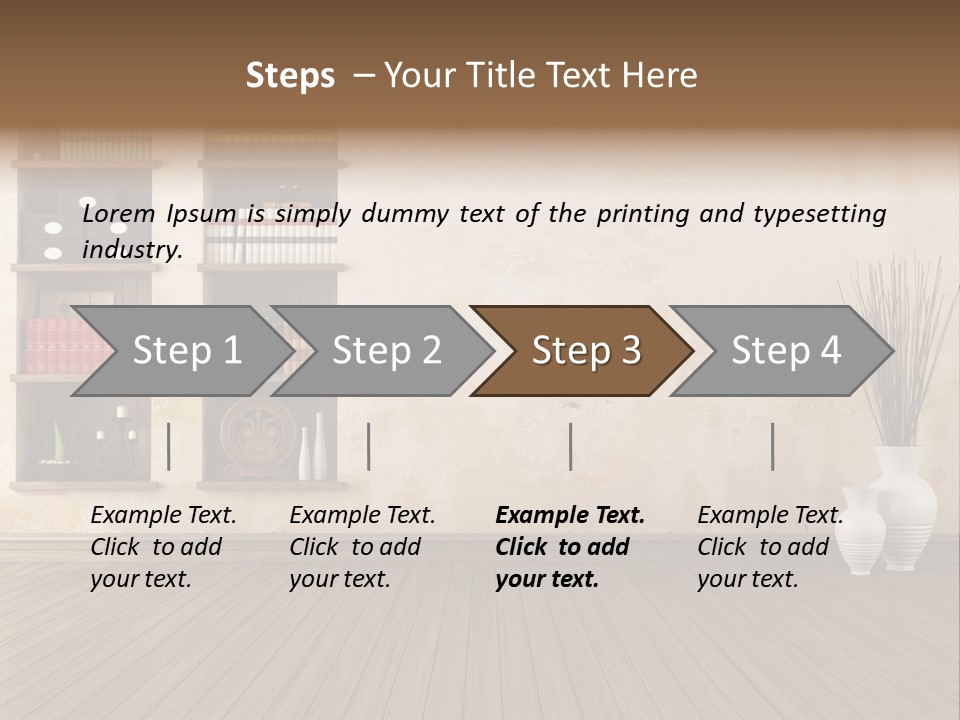 Steps – Your Title Text Here

Lorem Ipsum is simply dummy text of the printing and typesetting industry.

Step 1

Step 2

Step 3

Step 4

Example Text. Click to add your text.

Example Text. Click to add your text.

Example Text. Click to add your text.

Example Text. Click to add your text.